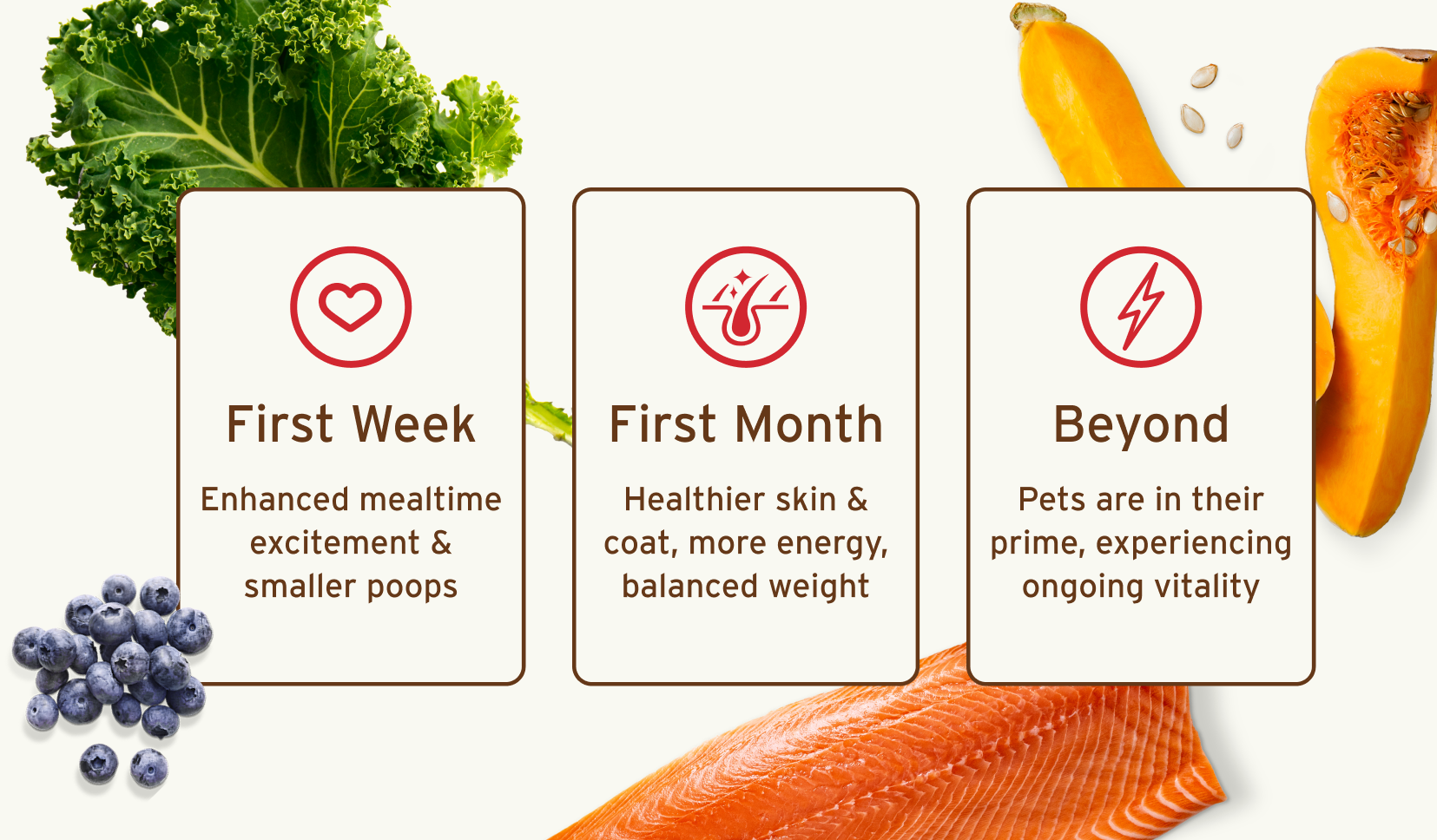 First Week

Enhanced mealtime excitement & smaller poops

First Month

Healthier skin & coat, more energy, balanced weight

Beyond

Pets are in their prime, experiencing ongoing vitality